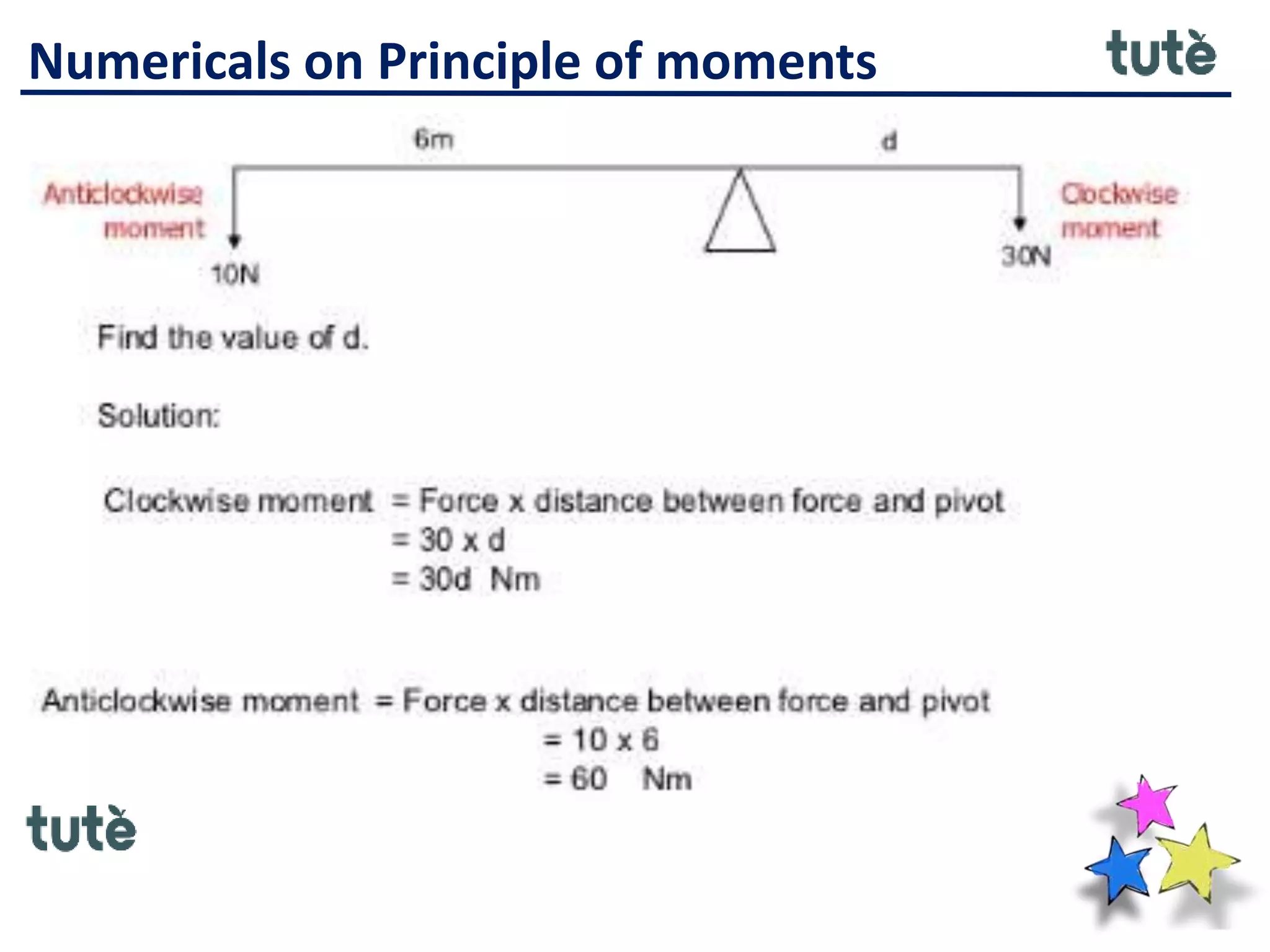 Numericals on Principle of moments

tutè

6m

d

Anticlockwise moment

Clockwise moment

10N

30N

Find the value of d.

Solution:

Clockwise moment = Force x distance between force and pivot
= 30 x d
= 30d Nm

Anticlockwise moment = Force x distance between force and pivot
= 10 x 6
= 60 Nm

tutè